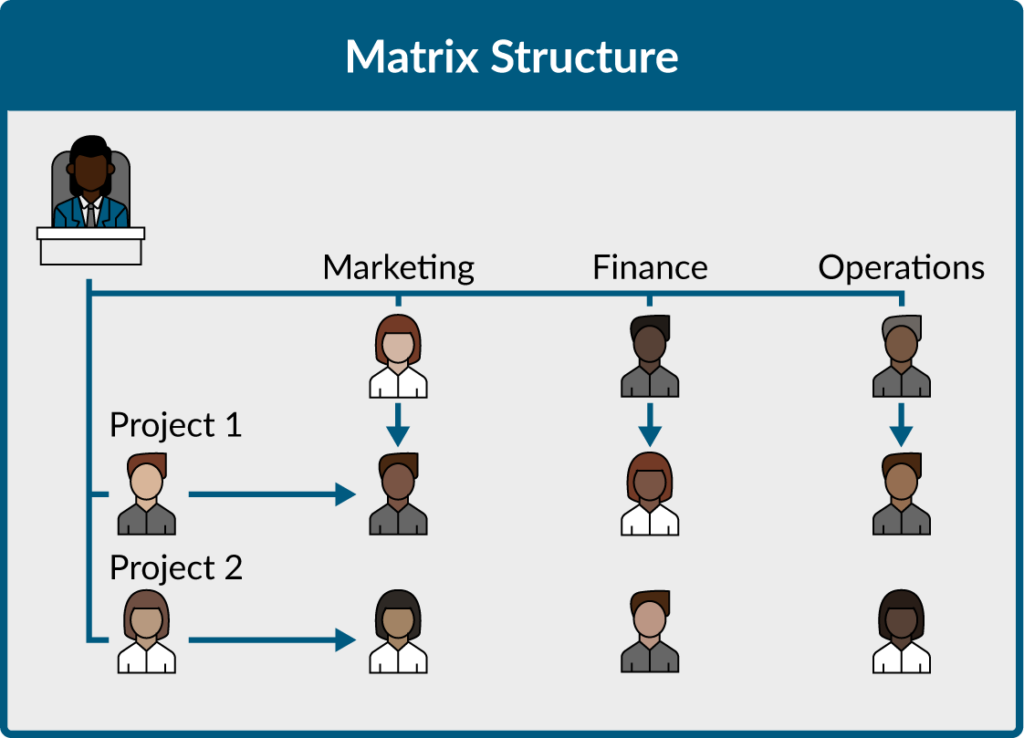 Matrix Structure

Marketing

Finance

Operations

Project 1

Project 2